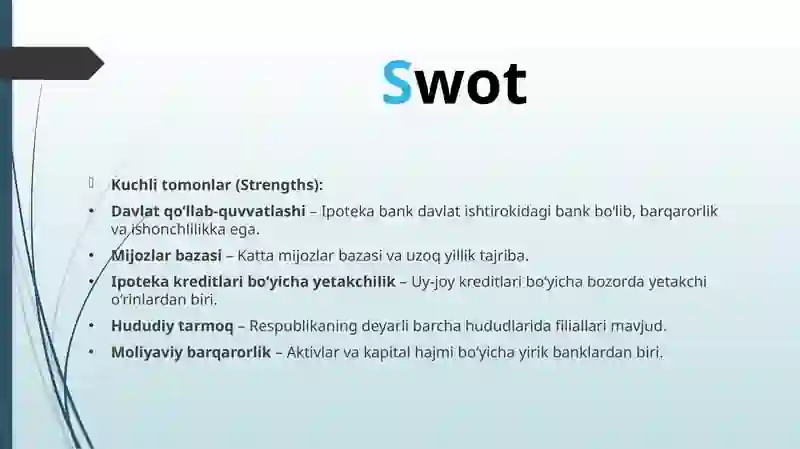 Swot

Kuchli tomonlar (Strengths):

• Davlat qo‘llab-quvvatlashi – Ipoteka bank davlat ishtirokidagi bank bo‘lib, barqarorlik va ishonchlilikka ega.

• Mijozlar bazasi – Katta mijozlar bazasi va uzoq yillik tajriba.

• Ipoteka kreditlari bo‘yicha yetakchilik – Uy-joy kreditlari bo‘yicha bozorda yetakchi o‘rinlardan biri.

• Hududiy tarmoq – Respublikaning deyarli barcha hududlarida filiallari mavjud.

• Moliyaviy barqarorlik – Aktivlar va kapital hajmi bo‘yicha yirik banklardan biri.